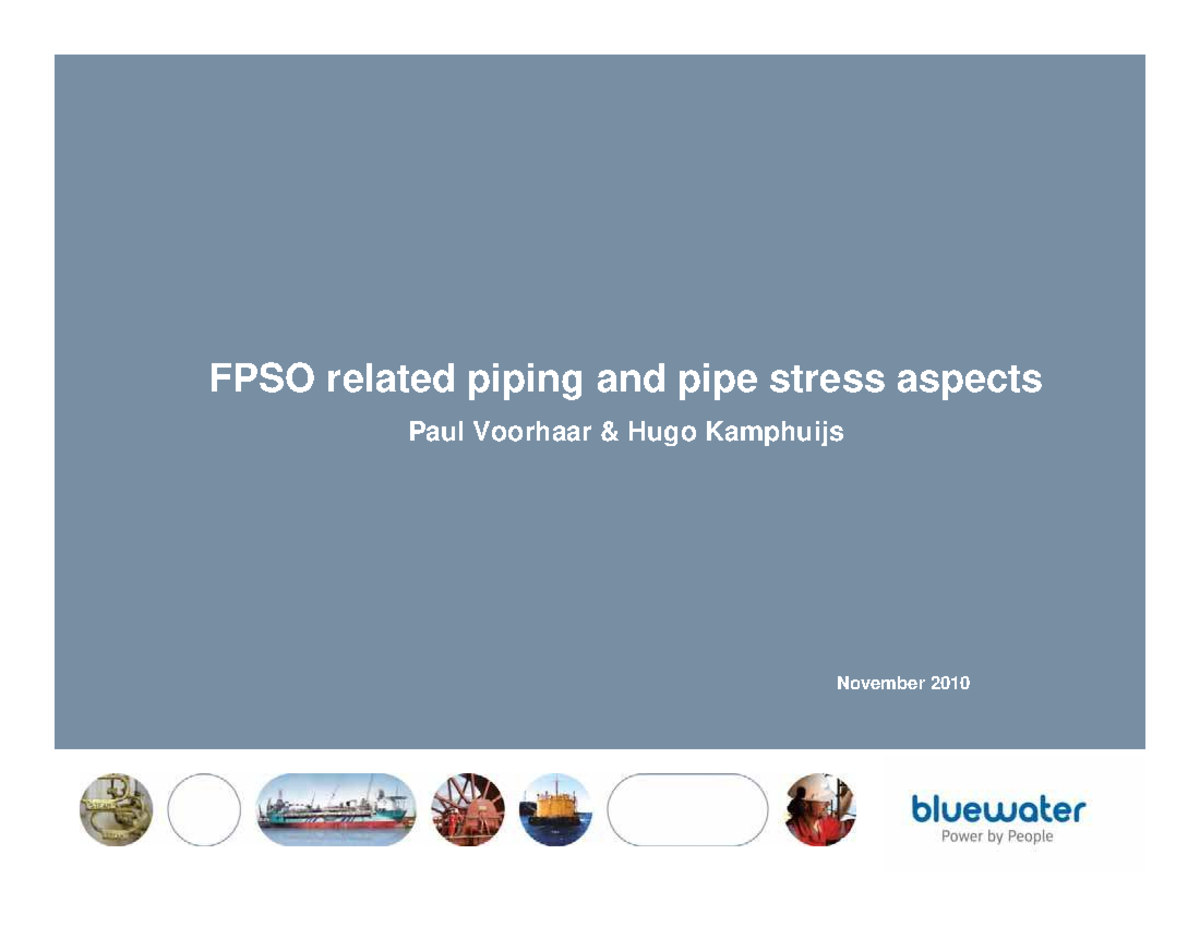 FPSO related piping and pipe stress aspects

Paul Voorhaar & Hugo Kamphuijs

November 2010

bluewater
Power by People